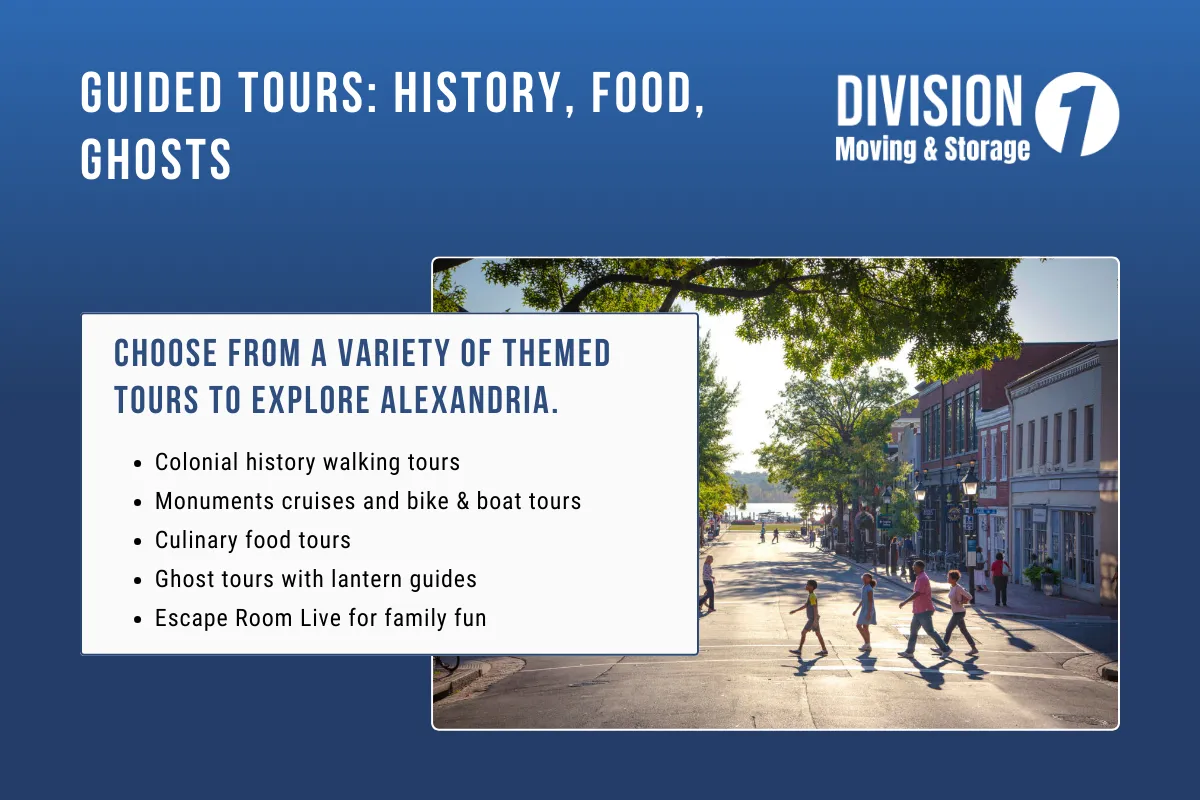 GUIDED TOURS: HISTORY, FOOD, GHOSTS

DIVISION 1
Moving & Storage

CHOOSE FROM A VARIETY OF THEMED TOURS TO EXPLORE ALEXANDRIA.

- Colonial history walking tours
- Monuments cruises and bike & boat tours
- Culinary food tours
- Ghost tours with lantern guides
- Escape Room Live for family fun